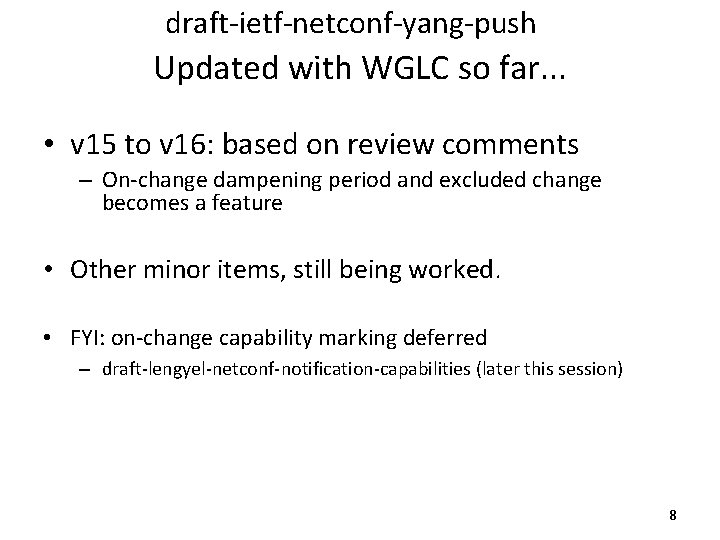 draft-ietf-netconf-yang-push
Updated with WGLC so far...

• v15 to v16: based on review comments
– On-change dampening period and excluded change becomes a feature

• Other minor items, still being worked.

• FYI: on-change capability marking deferred
– draft-lengyel-netconf-notification-capabilities (later this session)

8